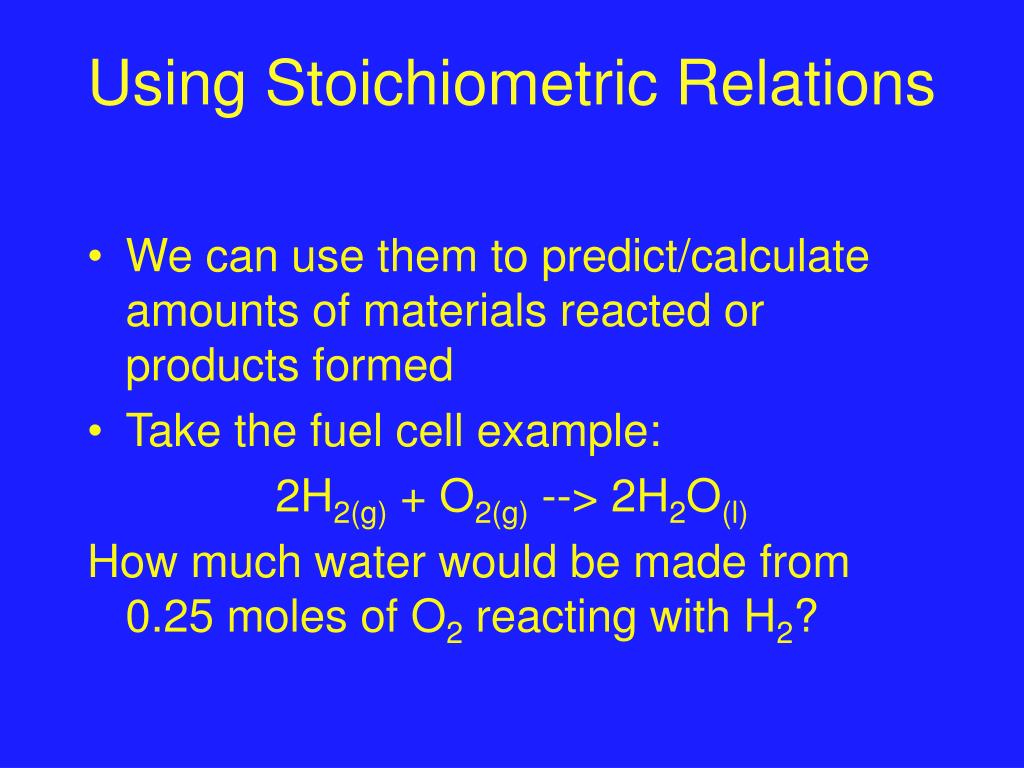 Using Stoichiometric Relations

• We can use them to predict/calculate amounts of materials reacted or products formed
• Take the fuel cell example:

$2H_{2(g)} + O_{2(g)}$ --> $2H_2O_{(l)}$

How much water would be made from 0.25 moles of $O_2$ reacting with $H_2$?